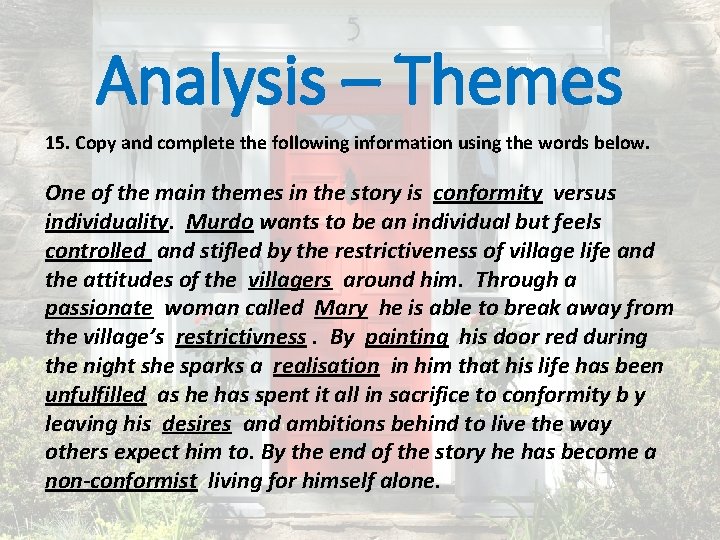 5

Analysis – Themes

15. Copy and complete the following information using the words below.

One of the main themes in the story is conformity versus individuality. Murdo wants to be an individual but feels controlled and stifled by the restrictiveness of village life and the attitudes of the villagers around him. Through a passionate woman called Mary he is able to break away from the village's restrictivness . By painting his door red during the night she sparks a realisation in him that his life has been unfulfilled as he has spent it all in sacrifice to conformity b y leaving his desires and ambitions behind to live the way others expect him to. By the end of the story he has become a non-conformist living for himself alone.